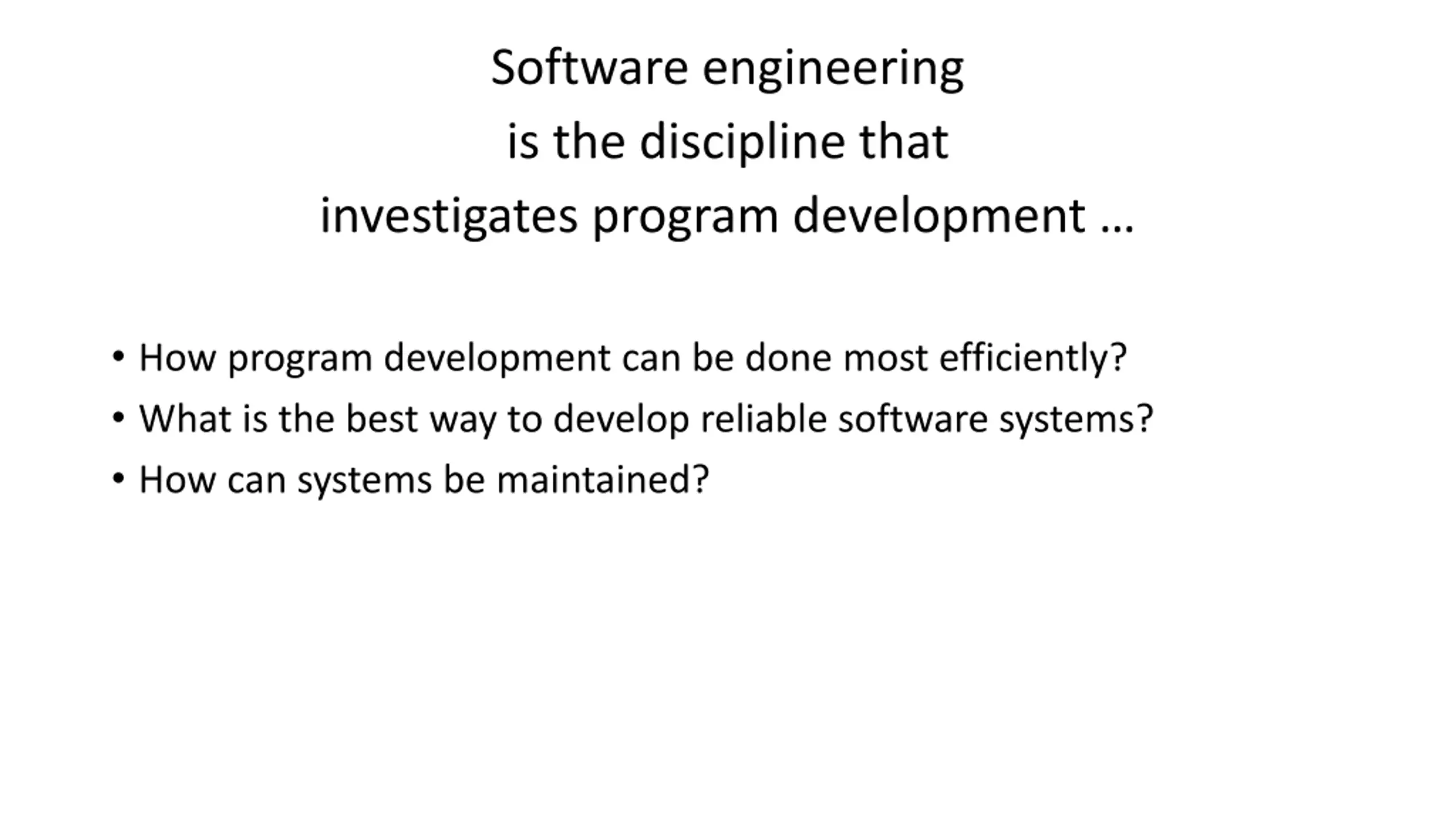 Software engineering
is the discipline that
investigates program development …

• How program development can be done most efficiently?
• What is the best way to develop reliable software systems?
• How can systems be maintained?